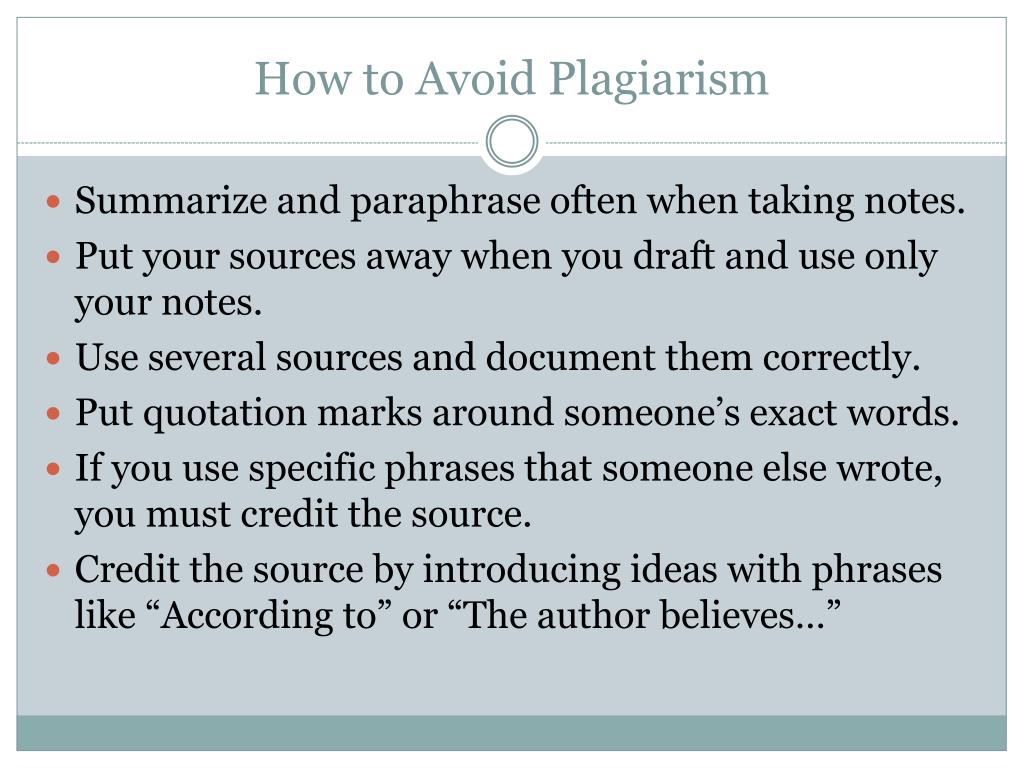 How to Avoid Plagiarism

- Summarize and paraphrase often when taking notes.
- Put your sources away when you draft and use only your notes.
- Use several sources and document them correctly.
- Put quotation marks around someone’s exact words.
- If you use specific phrases that someone else wrote, you must credit the source.
- Credit the source by introducing ideas with phrases like “According to” or “The author believes…”